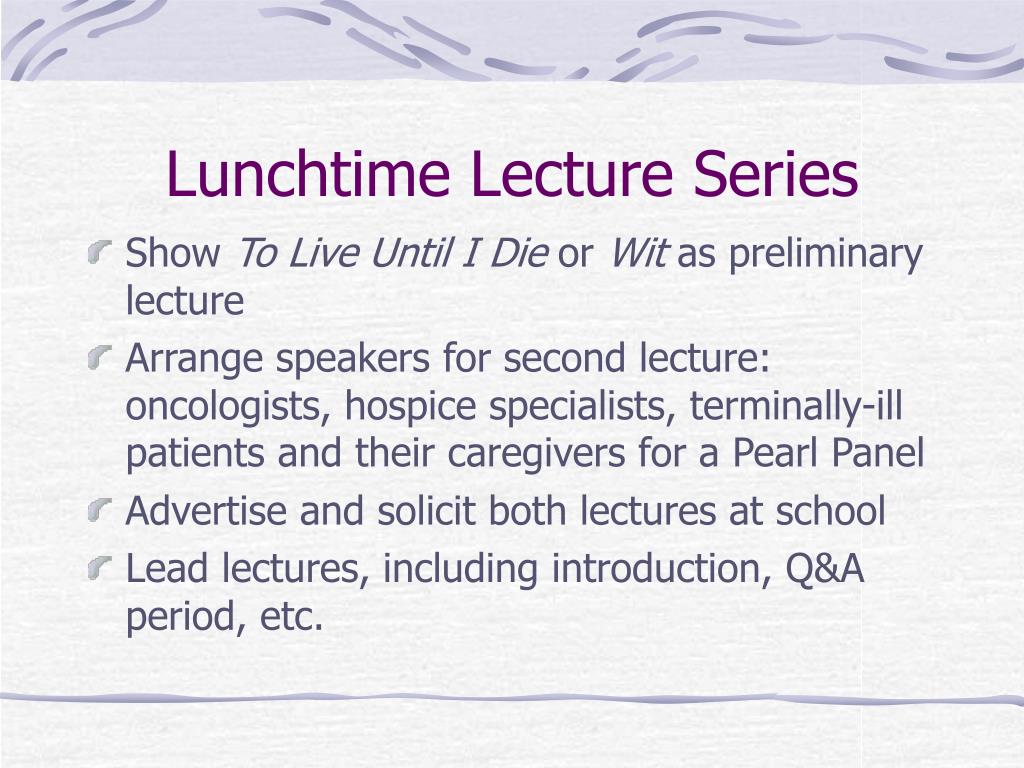 Lunchtime Lecture Series

Show To Live Until I Die or Wit as preliminary lecture

Arrange speakers for second lecture: oncologists, hospice specialists, terminally-ill patients and their caregivers for a Pearl Panel

Advertise and solicit both lectures at school

Lead lectures, including introduction, Q&A period, etc.